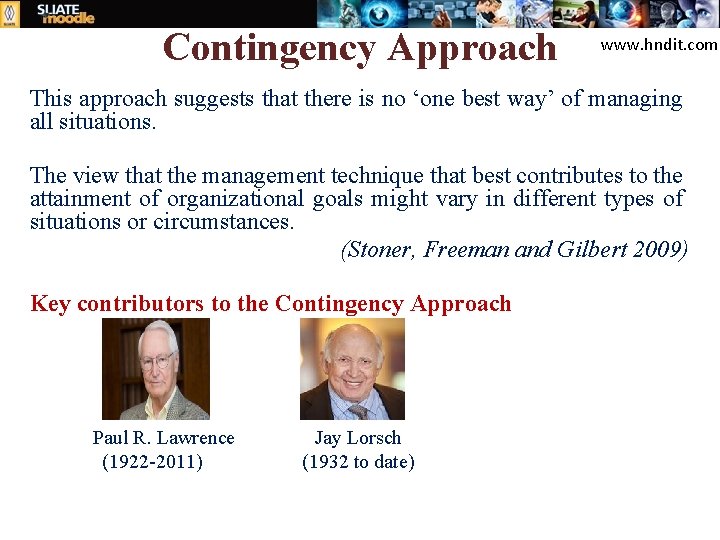 SLIATE moodle

Contingency Approach

www.hndit.com

This approach suggests that there is no ‘one best way’ of managing all situations.

The view that the management technique that best contributes to the attainment of organizational goals might vary in different types of situations or circumstances.

(Stoner, Freeman and Gilbert 2009)

Key contributors to the Contingency Approach

Paul R. Lawrence
(1922-2011)

Jay Lorsch
(1932 to date)